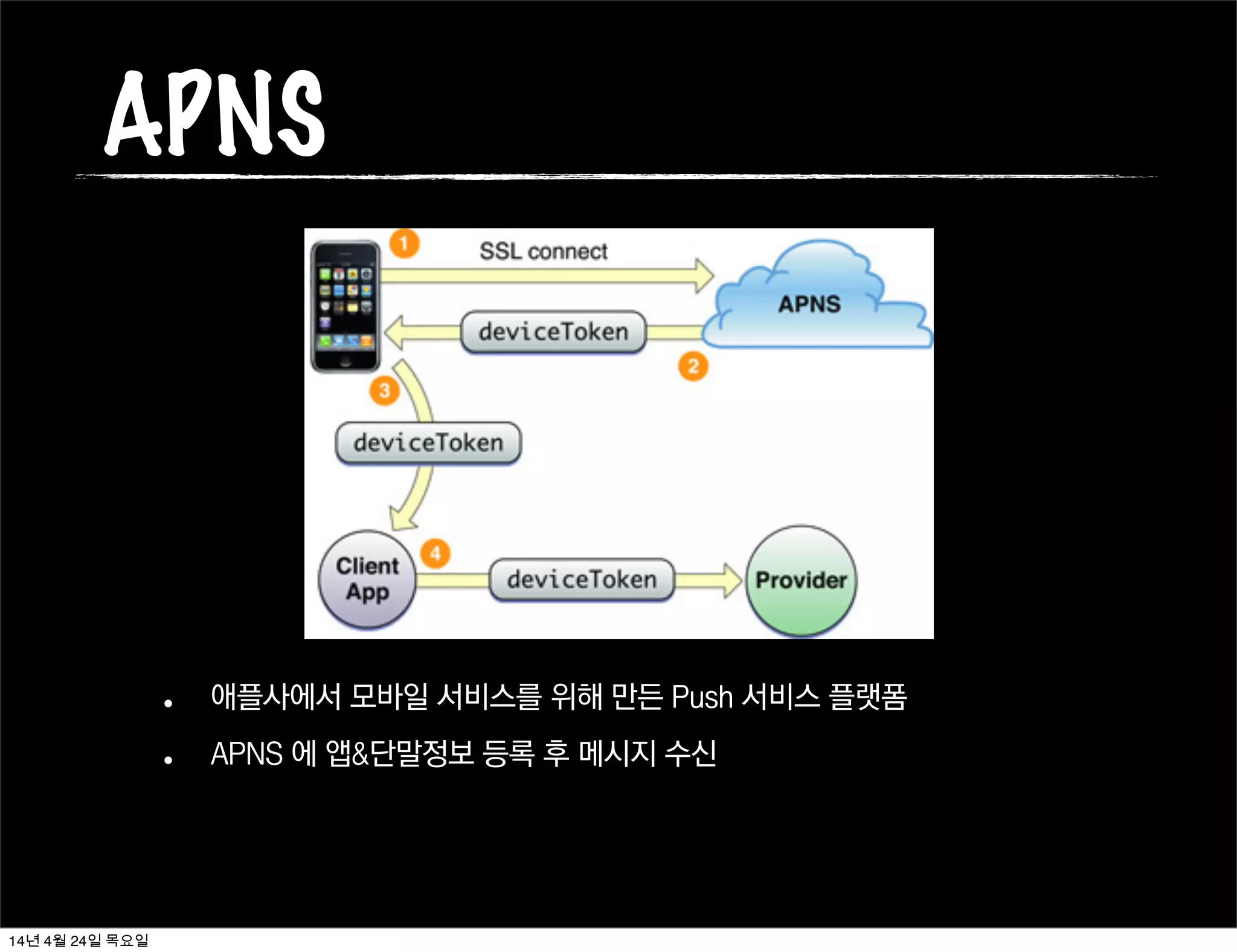 APNS

1
SSL connect
APNS
deviceToken
2
3
deviceToken
Client App
4
deviceToken
Provider

• 애플사에서 모바일 서비스를 위해 만든 Push 서비스 플랫폼
• APNS 에 앱&단말정보 등록 후 메시지 수신

14년 4월 24일 목요일